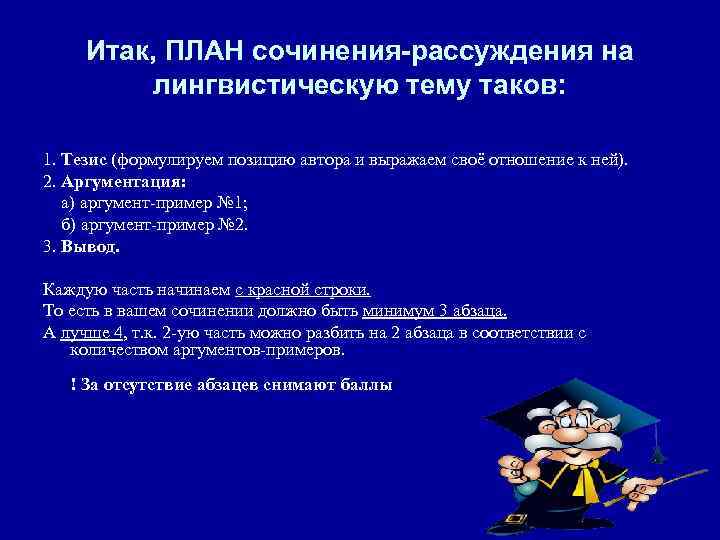 Итак, ПЛАН сочинения-рассуждения на лингвистическую тему таков:

1. Тезис (формулируем позицию автора и выражаем своё отношение к ней).
2. Аргументация:
а) аргумент-пример №1;
б) аргумент-пример №2.
3. Вывод.

Каждую часть начинаем с красной строки.
То есть в вашем сочинении должно быть минимум 3 абзаца.
А лучше 4, т.к. 2-ую часть можно разбить на 2 абзаца в соответствии с количеством аргументов-примеров.

! За отсутствие абзацев снимают баллы